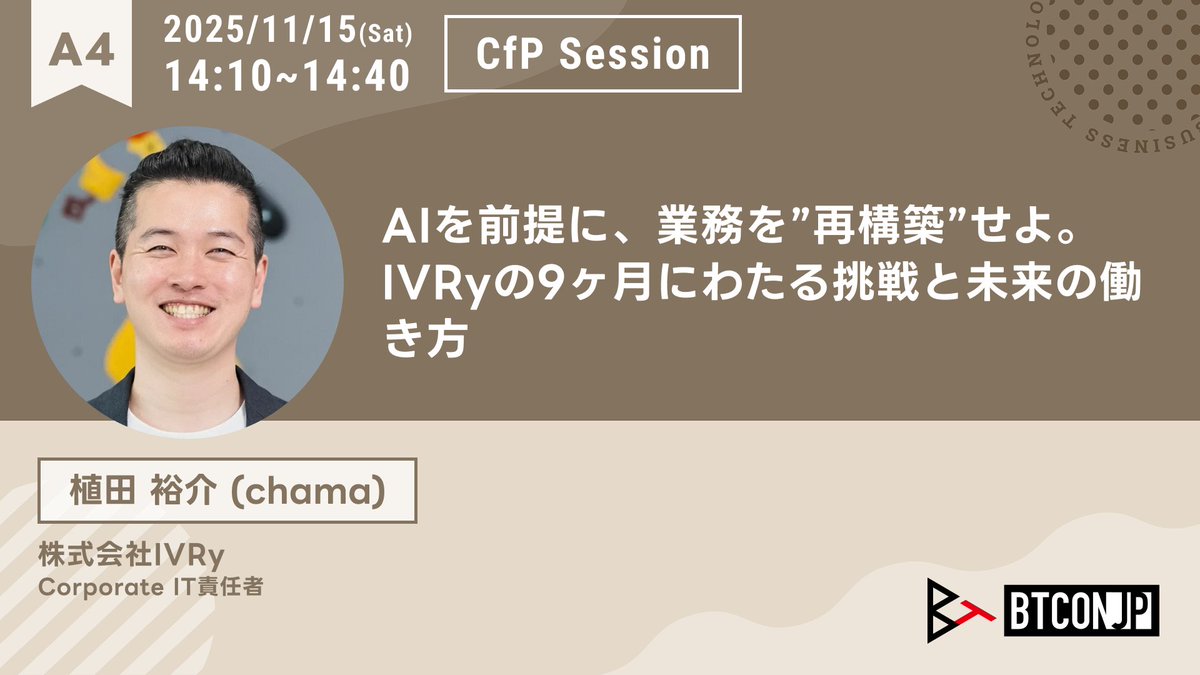 A4

2025/11/15(Sat)
14:10~14:40

CfP Session

BUSINESS TECHNOLO

AIを前提に、業務を”再構築”せよ。IVRyの9ヶ月にわたる挑戦と未来の働き方

植田 裕介 (chama)

株式会社IVRy
Corporate IT責任者

BTCONJP